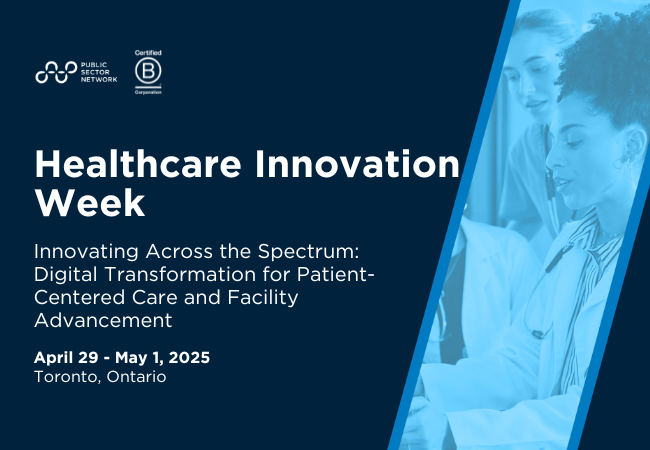 PUBLIC SECTOR NETWORK

Certified
B
Corporation

Healthcare Innovation Week

Innovating Across the Spectrum: Digital Transformation for Patient-Centered Care and Facility Advancement

April 29 - May 1, 2025
Toronto, Ontario